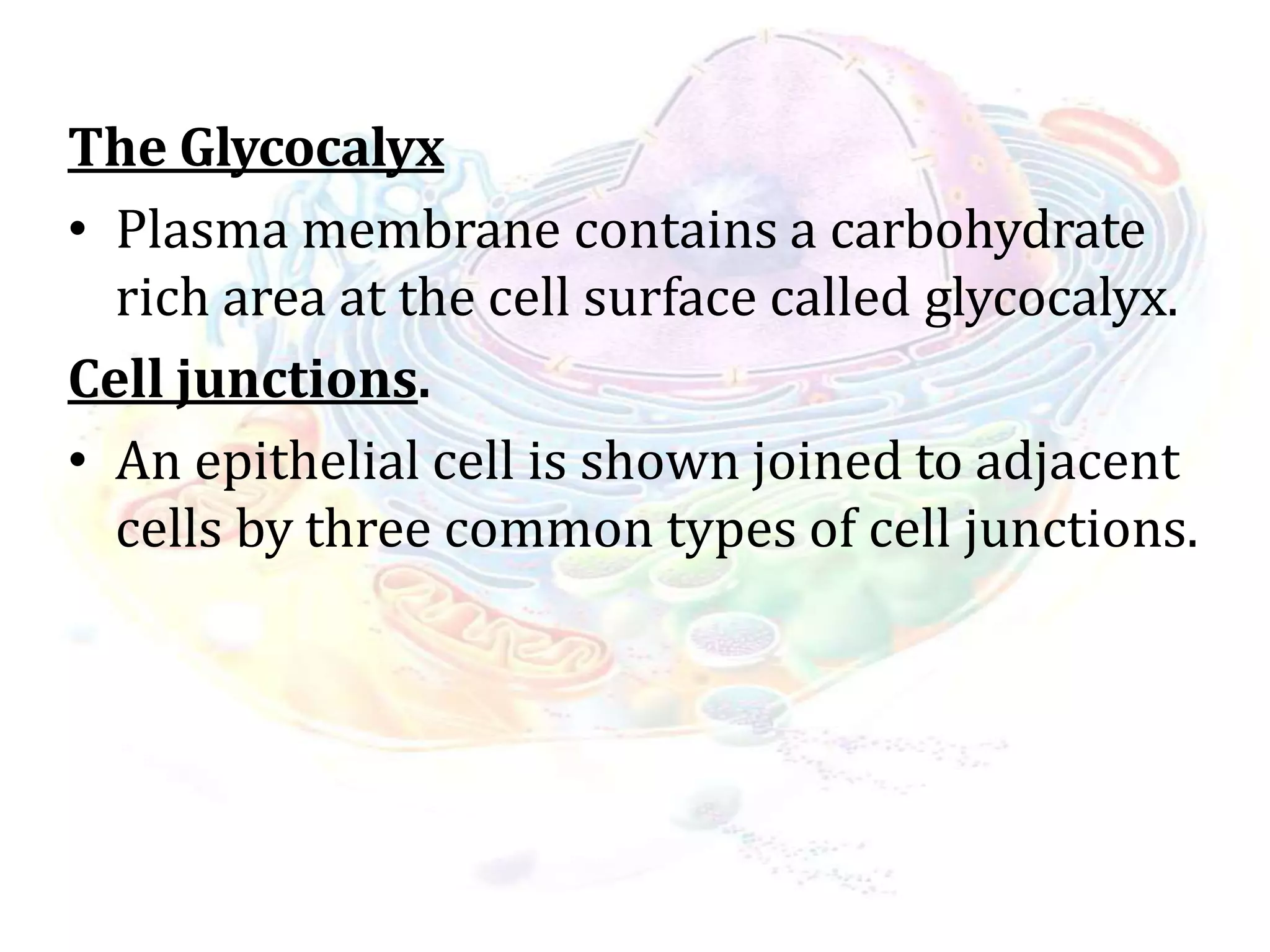 The Glycocalyx

• Plasma membrane contains a carbohydrate rich area at the cell surface called glycocalyx.

Cell junctions.

• An epithelial cell is shown joined to adjacent cells by three common types of cell junctions.